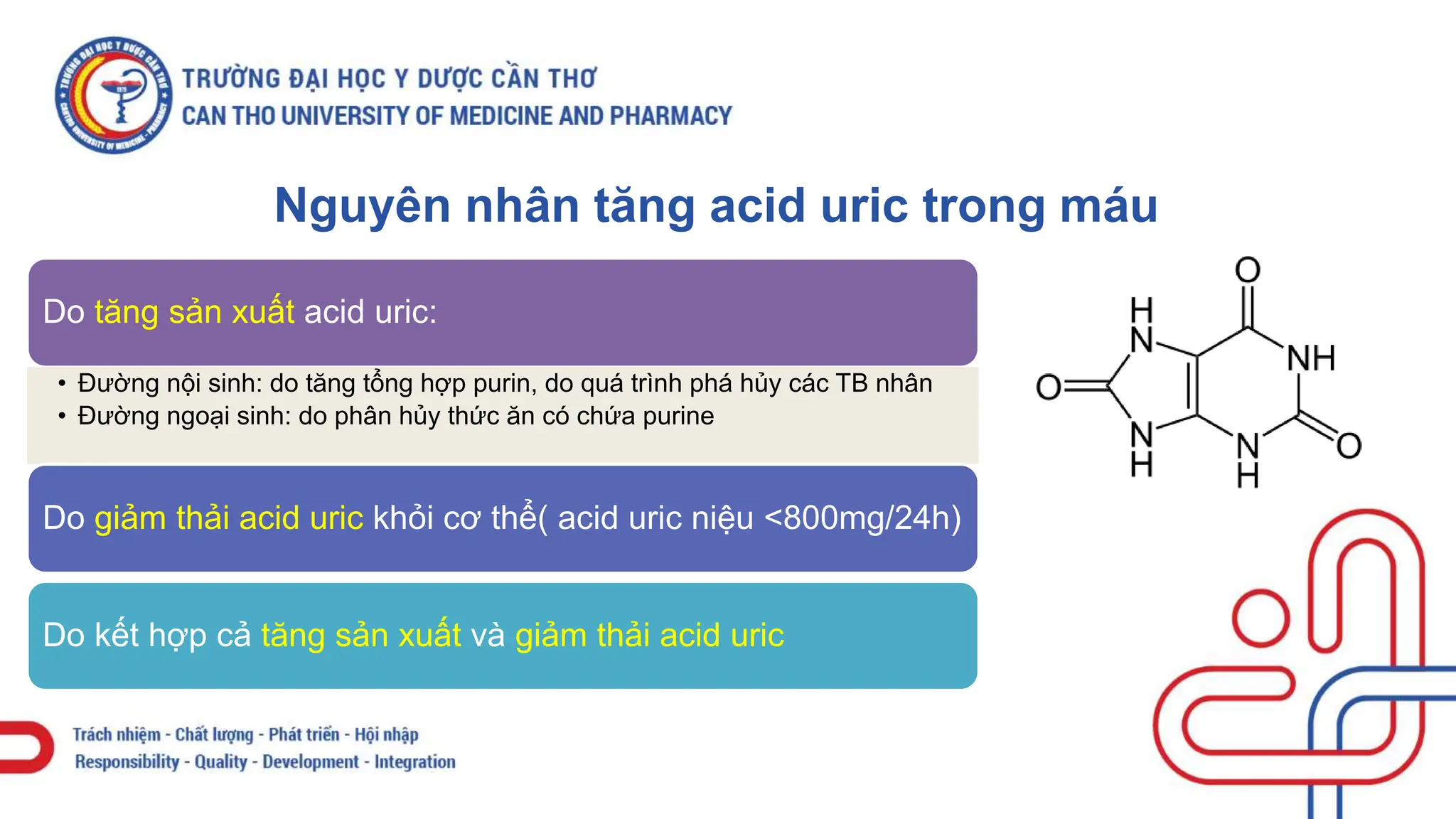 TRƯỜNG ĐẠI HỌC Y DƯỢC CẦN THƠ
CAN THO UNIVERSITY OF MEDICINE AND PHARMACY

Nguyên nhân tăng acid uric trong máu

Do tăng sản xuất acid uric:

• Đường nội sinh: do tăng tổng hợp purin, do quá trình phá hủy các TB nhân
• Đường ngoại sinh: do phân hủy thức ăn có chứa purine

Do giảm thải acid uric khỏi cơ thể( acid uric niệu <800mg/24h)

Do kết hợp cả tăng sản xuất và giảm thải acid uric

O
H
N
NH
O
N
H
N
H
O

Trách nhiệm - Chất lượng - Phát triển - Hội nhập
Responsibility - Quality - Development - Integration